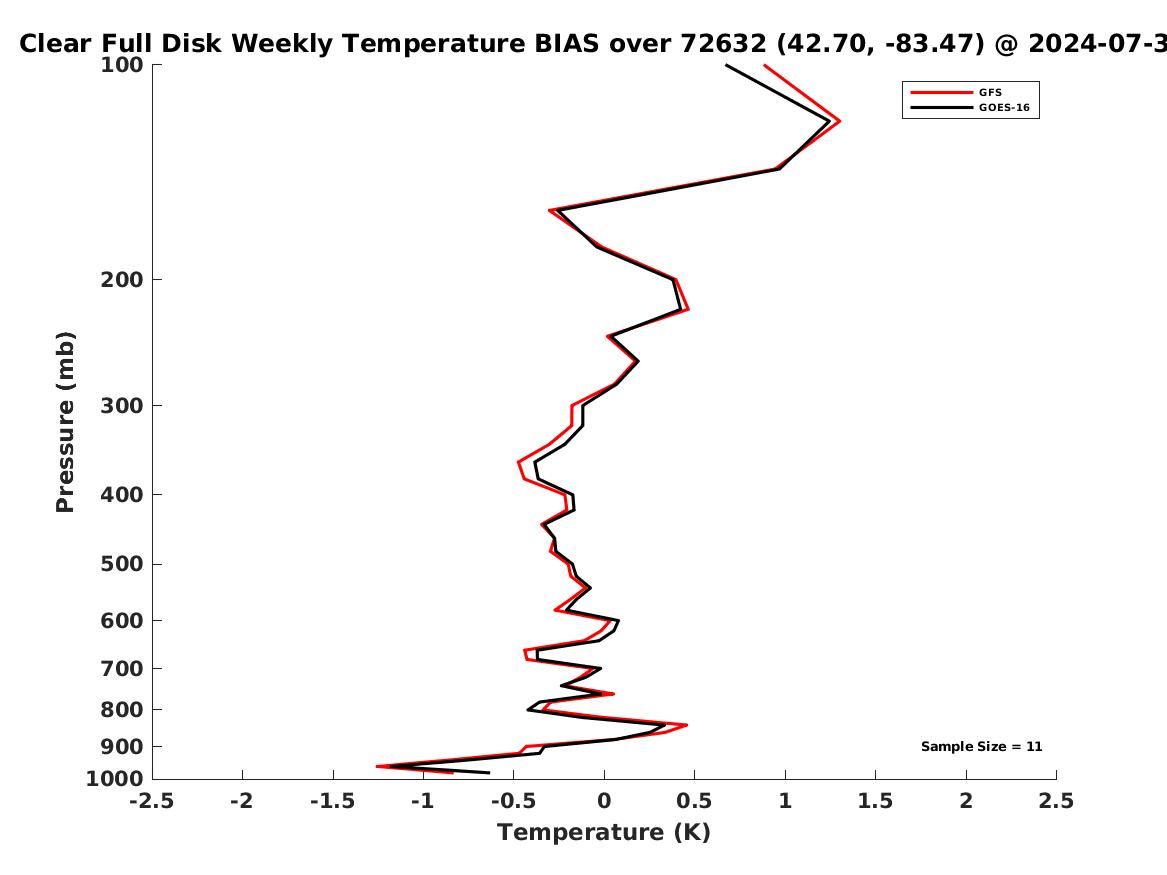 Clear Full Disk Weekly Temperature BIAS over 72632 (42.70, -83.47) @ 2024-07-3

GFS
GOES-16

Pressure (mb)

100
200
300
400
500
600
700
800
900
1000

Sample Size = 11

-2.5 -2 -1.5 -1 -0.5 0 0.5 1 1.5 2 2.5

Temperature (K)